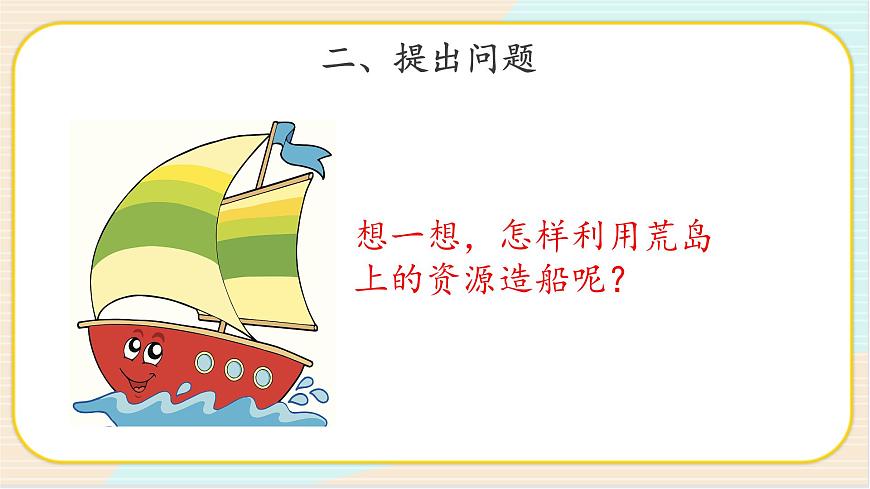 二、提出问题

想一想，怎样利用荒岛上的资源造船呢？